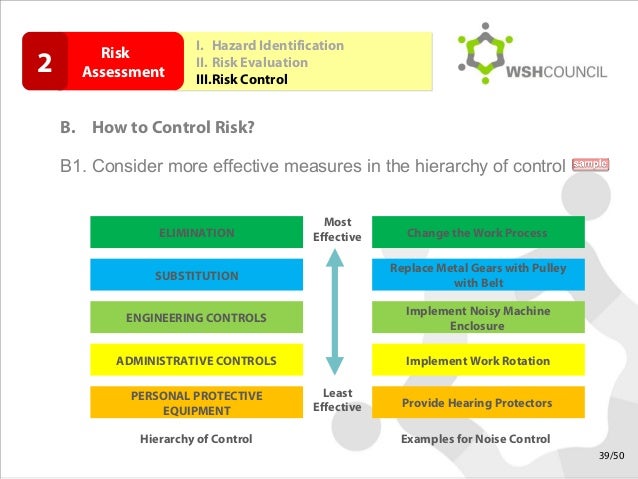 2 Risk Assessment

I. Hazard Identification
II. Risk Evaluation
III.Risk Control

WSHCOUNCIL

B. How to Control Risk?

B1. Consider more effective measures in the hierarchy of control sample

ELIMINATION

SUBSTITUTION

ENGINEERING CONTROLS

ADMINISTRATIVE CONTROLS

PERSONAL PROTECTIVE EQUIPMENT

Hierarchy of Control

Most Effective

Least Effective

Change the Work Process

Replace Metal Gears with Pulley with Belt

Implement Noisy Machine Enclosure

Implement Work Rotation

Provide Hearing Protectors

Examples for Noise Control

39/50